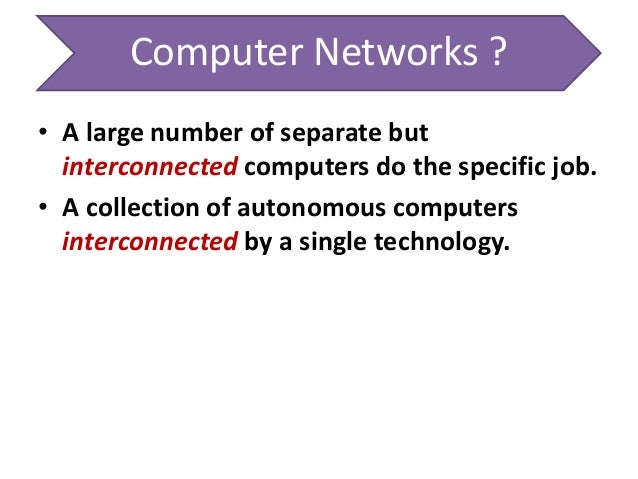 Computer Networks ?

• A large number of separate but interconnected computers do the specific job.
• A collection of autonomous computers interconnected by a single technology.